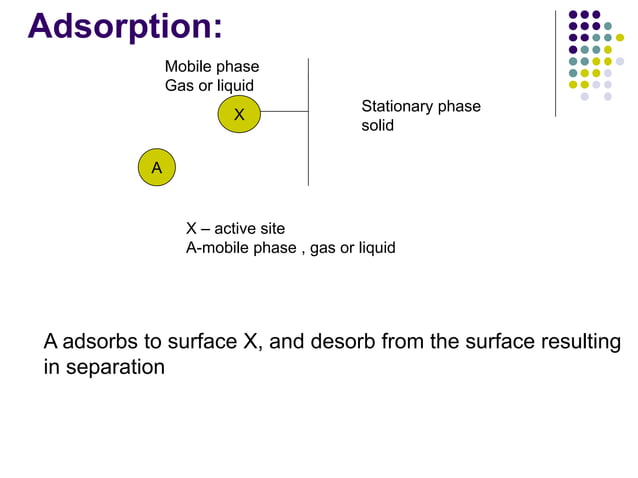 Adsorption:

Mobile phase
Gas or liquid

X

Stationary phase
solid

A

X – active site
A-mobile phase , gas or liquid

A adsorbs to surface X, and desorb from the surface resulting in separation